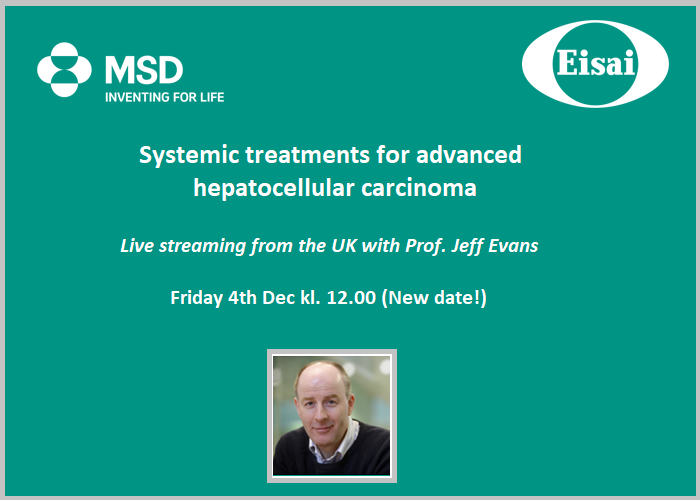 MSD
INVENTING FOR LIFE

Eisai

Systemic treatments for advanced hepatocellular carcinoma

Live streaming from the UK with Prof. Jeff Evans

Friday 4th Dec kl. 12.00 (New date!)